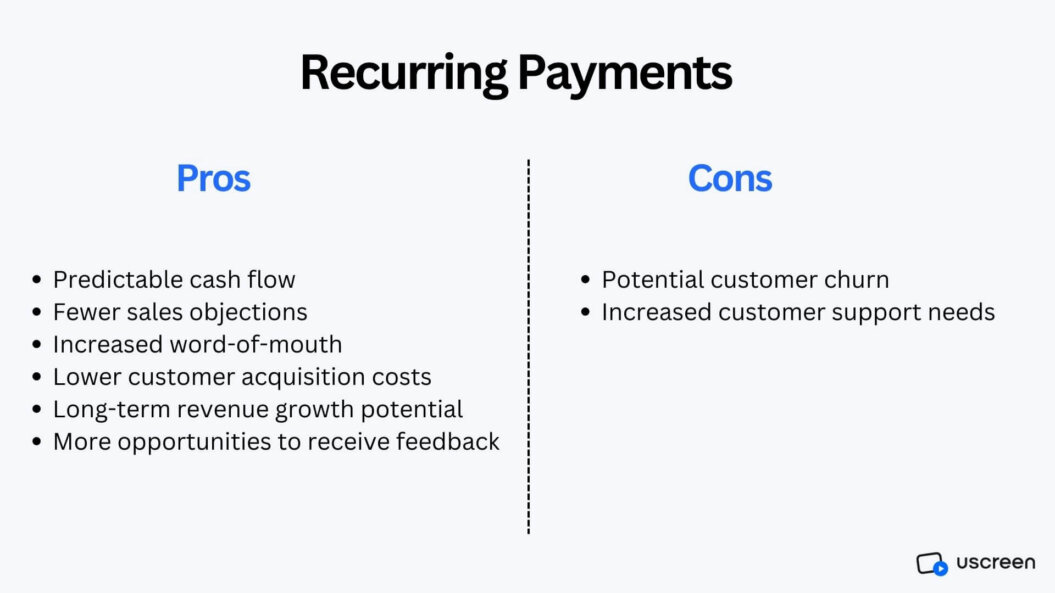 Recurring Payments

Pros

- Predictable cash flow
- Fewer sales objections
- Increased word-of-mouth
- Lower customer acquisition costs
- Long-term revenue growth potential
- More opportunities to receive feedback

Cons

- Potential customer churn
- Increased customer support needs

uscreen